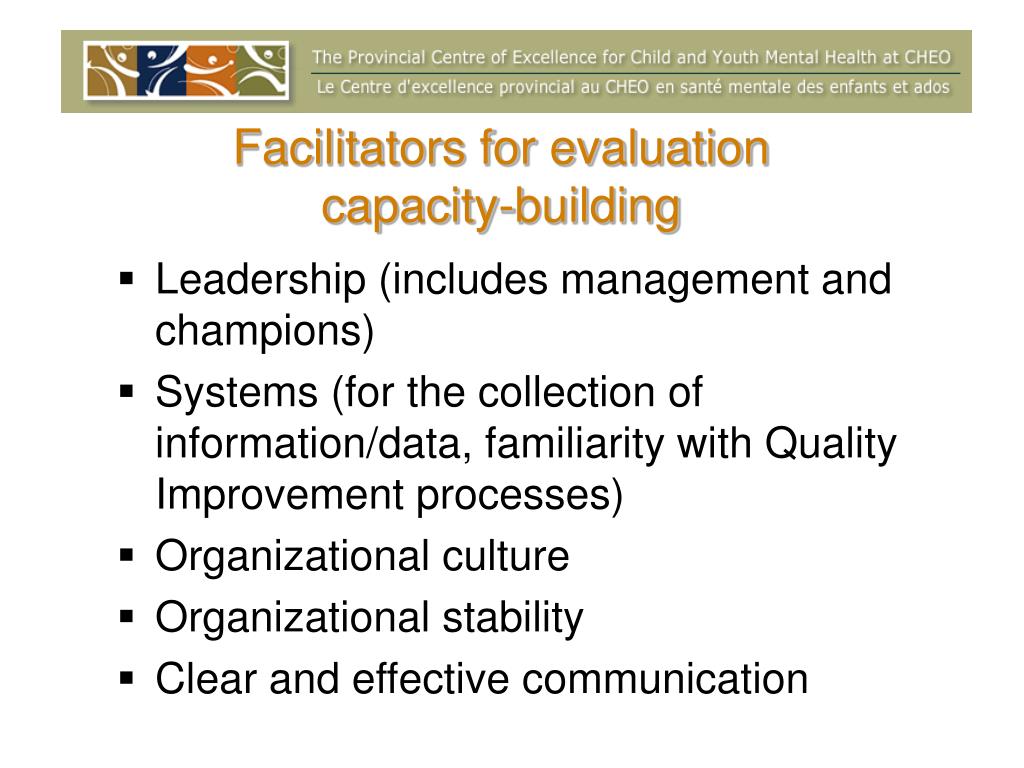 The Provincial Centre of Excellence for Child and Youth Mental Health at CHEO
Le Centre d'excellence provincial au CHEO en santé mentale des enfants et ados

Facilitators for evaluation capacity-building

▪ Leadership (includes management and champions)
▪ Systems (for the collection of information/data, familiarity with Quality Improvement processes)
▪ Organizational culture
▪ Organizational stability
▪ Clear and effective communication